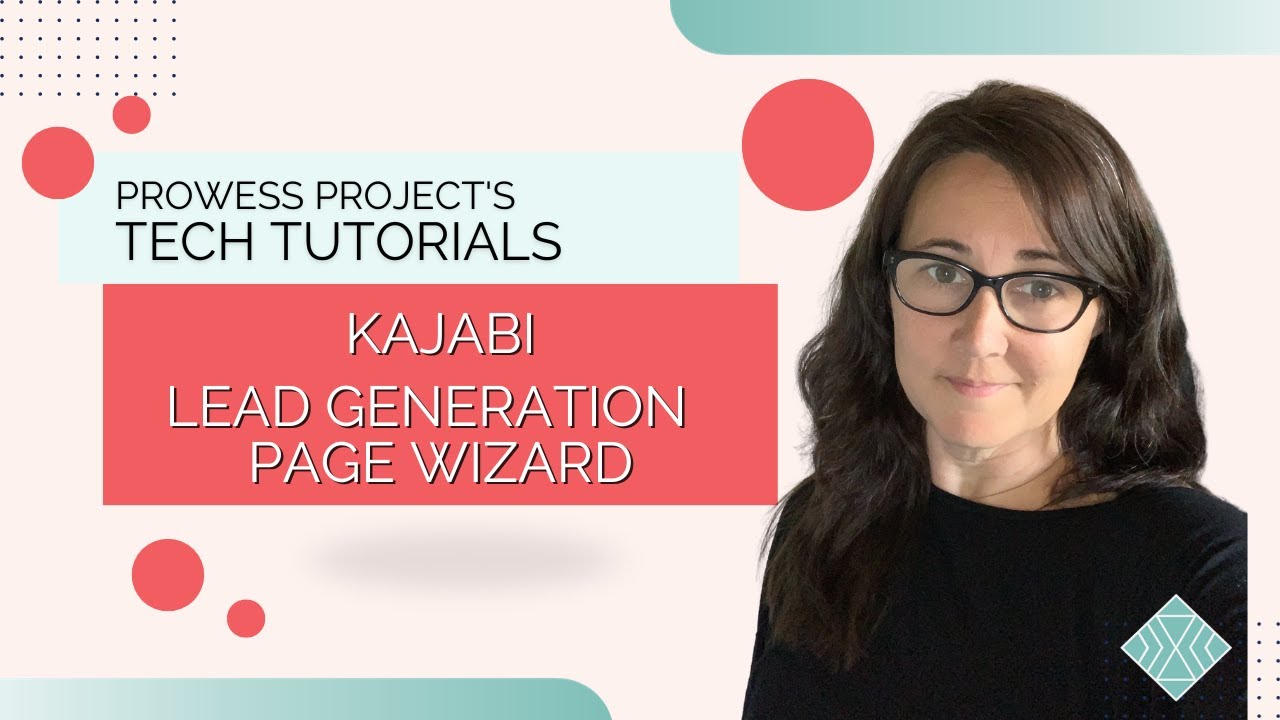 PROWESS PROJECT'S
TECH TUTORIALS

KAJABI
LEAD GENERATION PAGE WIZARD